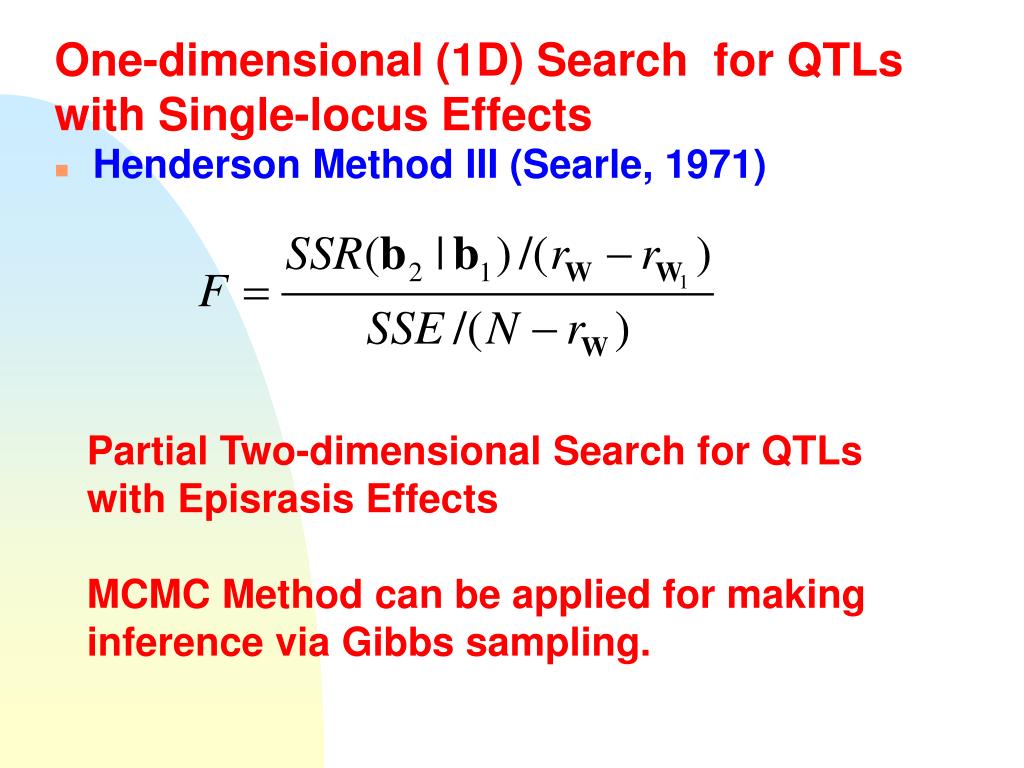 One-dimensional (1D) Search for QTLs with Single-locus Effects

Henderson Method III (Searle, 1971)

$F = \frac{SSR(\mathbf{b}_2 \mid \mathbf{b}_1)/(r_{\mathbf{W}} - r_{\mathbf{W}_1})}{SSE/(N - r_{\mathbf{W}})}$

Partial Two-dimensional Search for QTLs with Episrasis Effects

MCMC Method can be applied for making inference via Gibbs sampling.